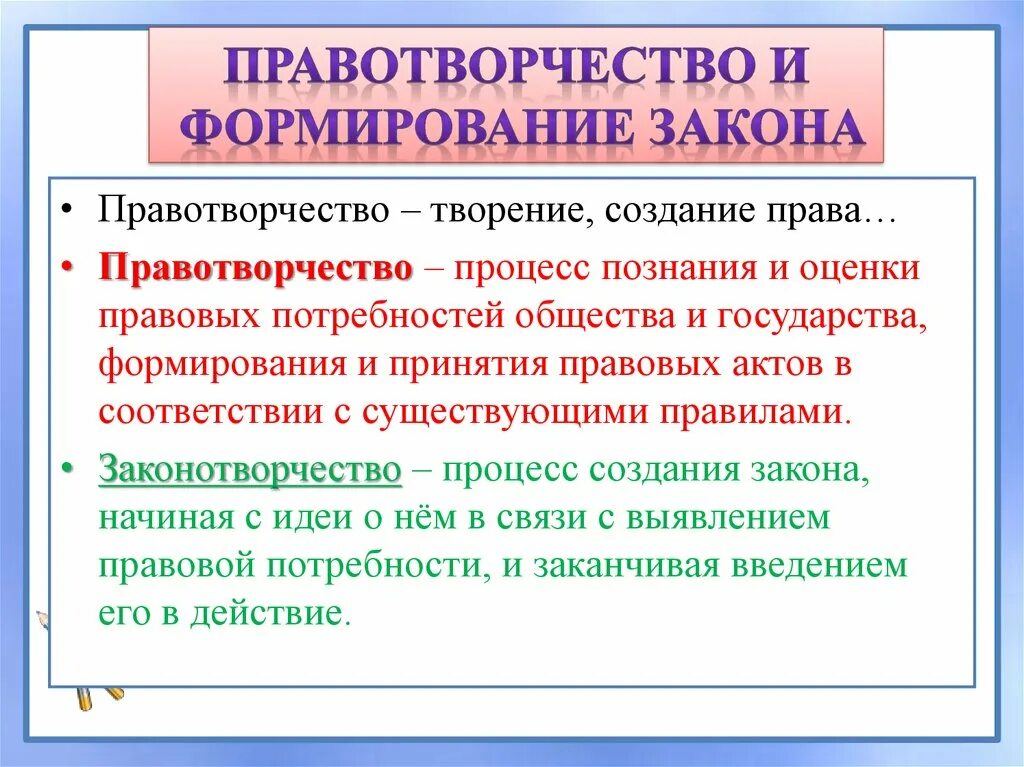 ПРАВОТВОРЧЕСТВО И ФОРМИРОВАНИЕ ЗАКОНА

• Правотворчество – творение, создание права…

• Правотворчество – процесс познания и оценки правовых потребностей общества и государства, формирования и принятия правовых актов в соответствии с существующими правилами.

• Законотворчество – процесс создания закона, начиная с идеи о нём в связи с выявлением правовой потребности, и заканчивая введением его в действие.